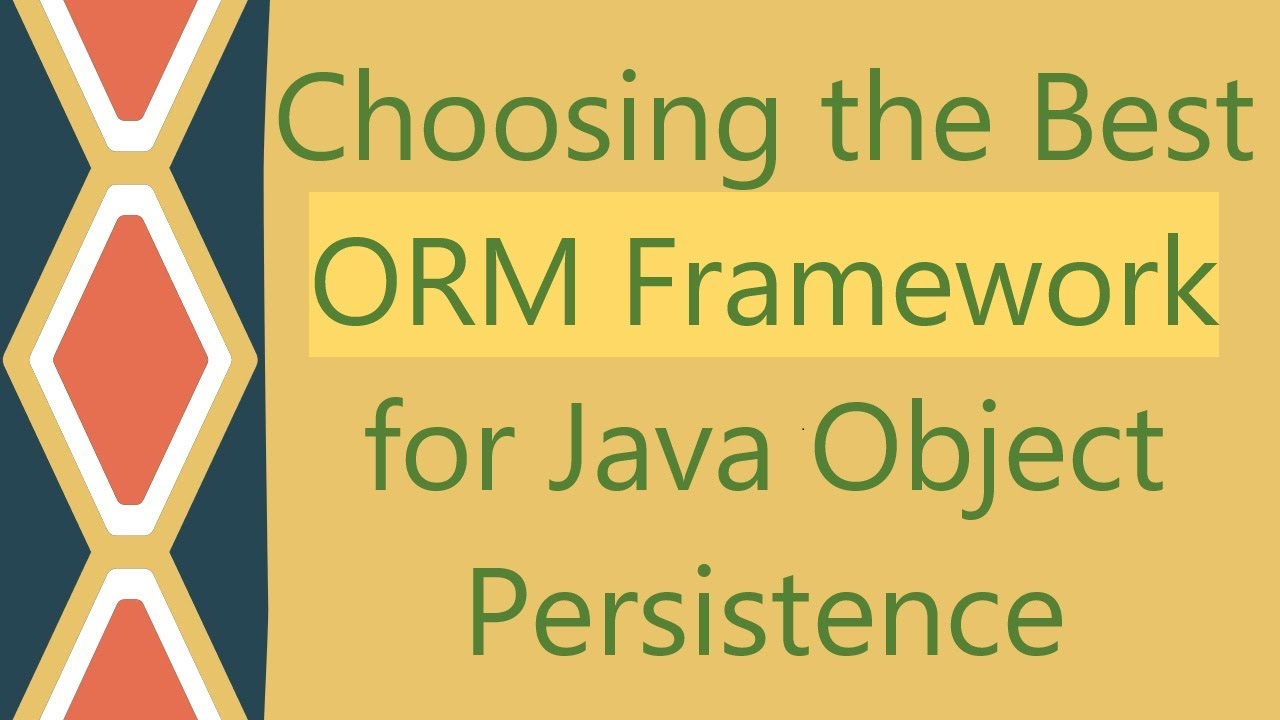 Choosing the Best ORM Framework for Java Object Persistence